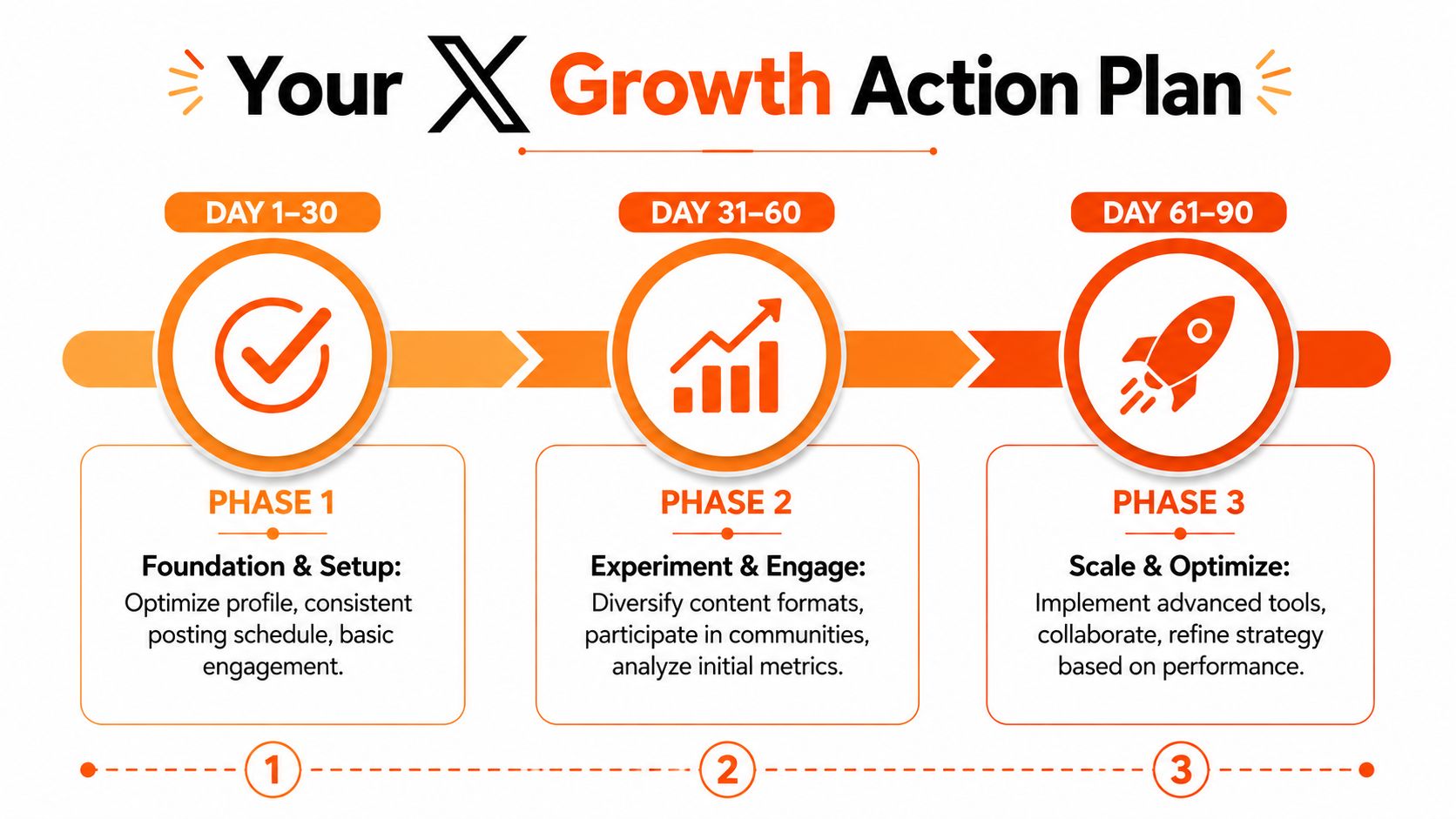 Your X Growth Action Plan

DAY 1–30

PHASE 1

Foundation & Setup:
Optimize profile, consistent posting schedule, basic engagement.

DAY 31–60

PHASE 2

Experiment & Engage:
Diversify content formats, participate in communities, analyze initial metrics.

DAY 61–90

PHASE 3

Scale & Optimize:
Implement advanced tools, collaborate, refine strategy based on performance.

1

2

3